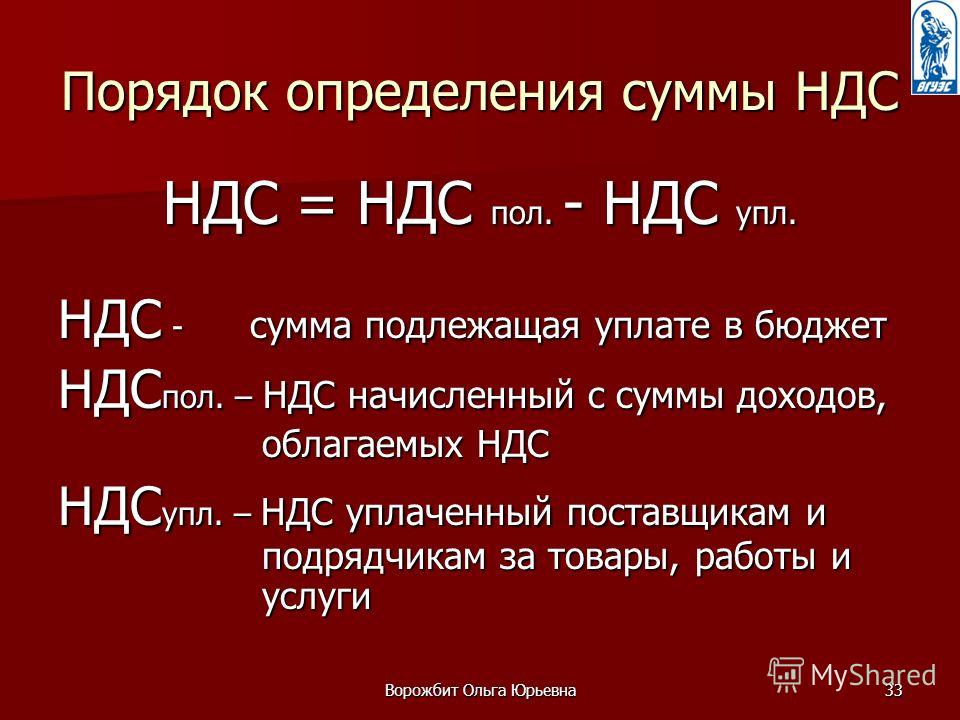 ВГУЭС

Порядок определения суммы НДС

НДС = НДС пол. - НДС упл.

НДС - сумма подлежащая уплате в бюджет

НДСпол. – НДС начисленный с суммы доходов, облагаемых НДС

НДСупл. – НДС уплаченный поставщикам и подрядчикам за товары, работы и услуги

Ворожбит Ольга Юрьевна

33

MyShared